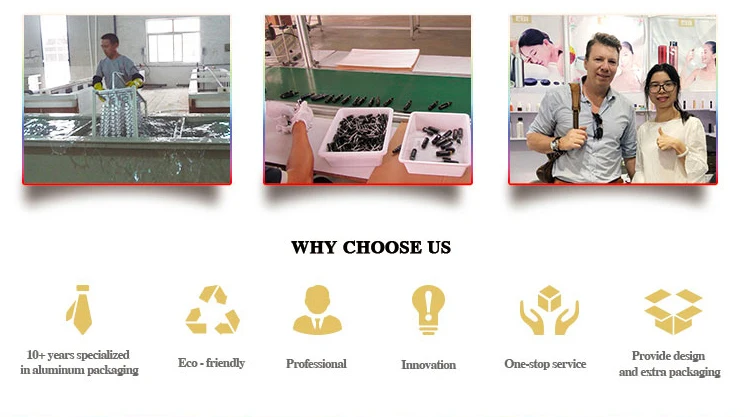 WHY CHOOSE US

10+ years specialized in aluminum packaging

Eco - friendly

Professional

Innovation

One-stop service

Provide design and extra packaging